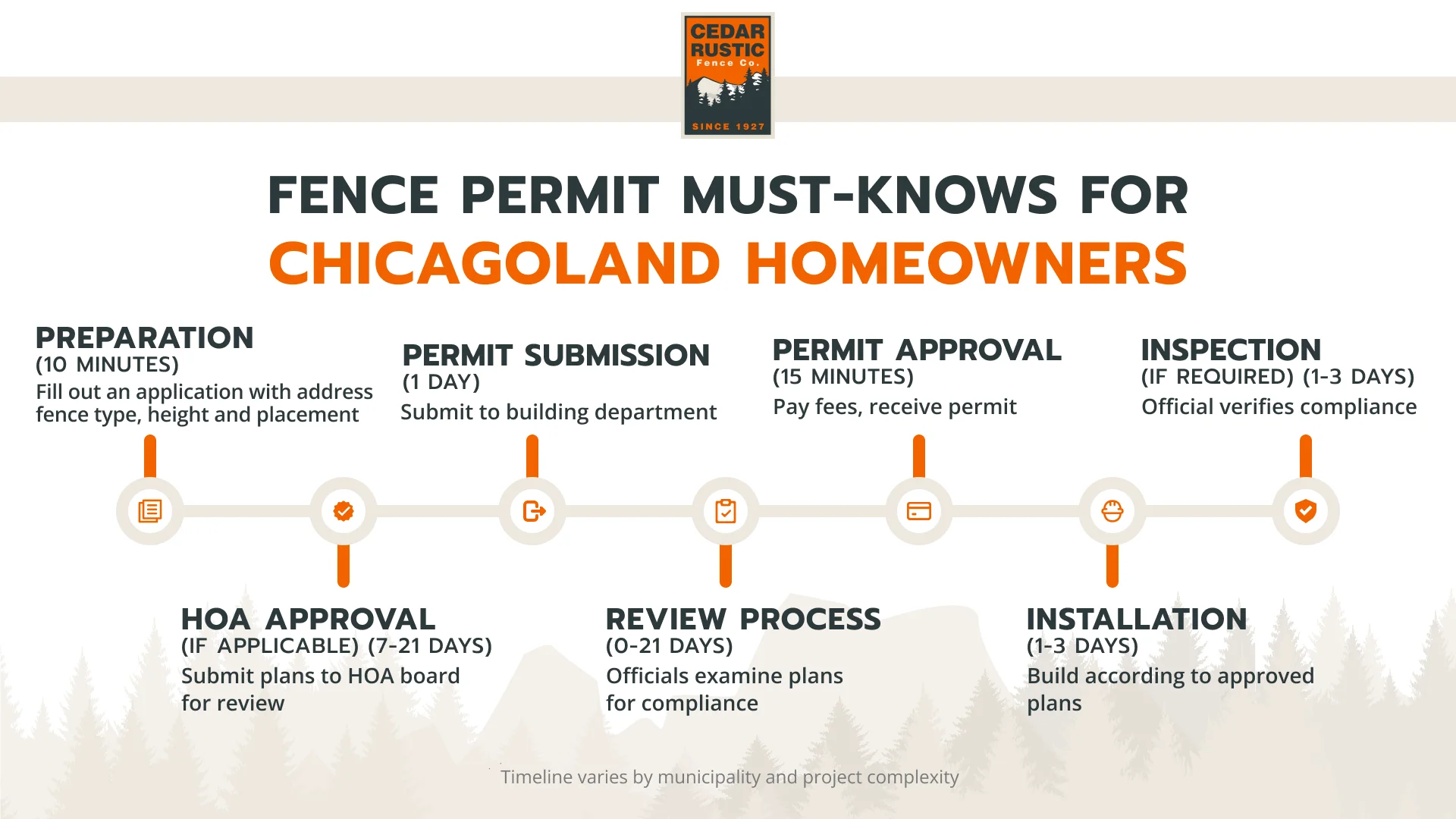 CEDAR RUSTIC
Fence Co.
SINCE 1927

FENCE PERMIT MUST-KNOWS FOR
CHICAGOLAND HOMEOWNERS

PREPARATION
(10 MINUTES)
Fill out an application with address fence type, height and placement

PERMIT SUBMISSION
(1 DAY)
Submit to building department

PERMIT APPROVAL
(15 MINUTES)
Pay fees, receive permit

INSPECTION
(IF REQUIRED) (1-3 DAYS)
Official verifies compliance

HOA APPROVAL
(IF APPLICABLE) (7-21 DAYS)
Submit plans to HOA board for review

REVIEW PROCESS
(0-21 DAYS)
Officials examine plans for compliance

INSTALLATION
(1-3 DAYS)
Build according to approved plans

Timeline varies by municipality and project complexity